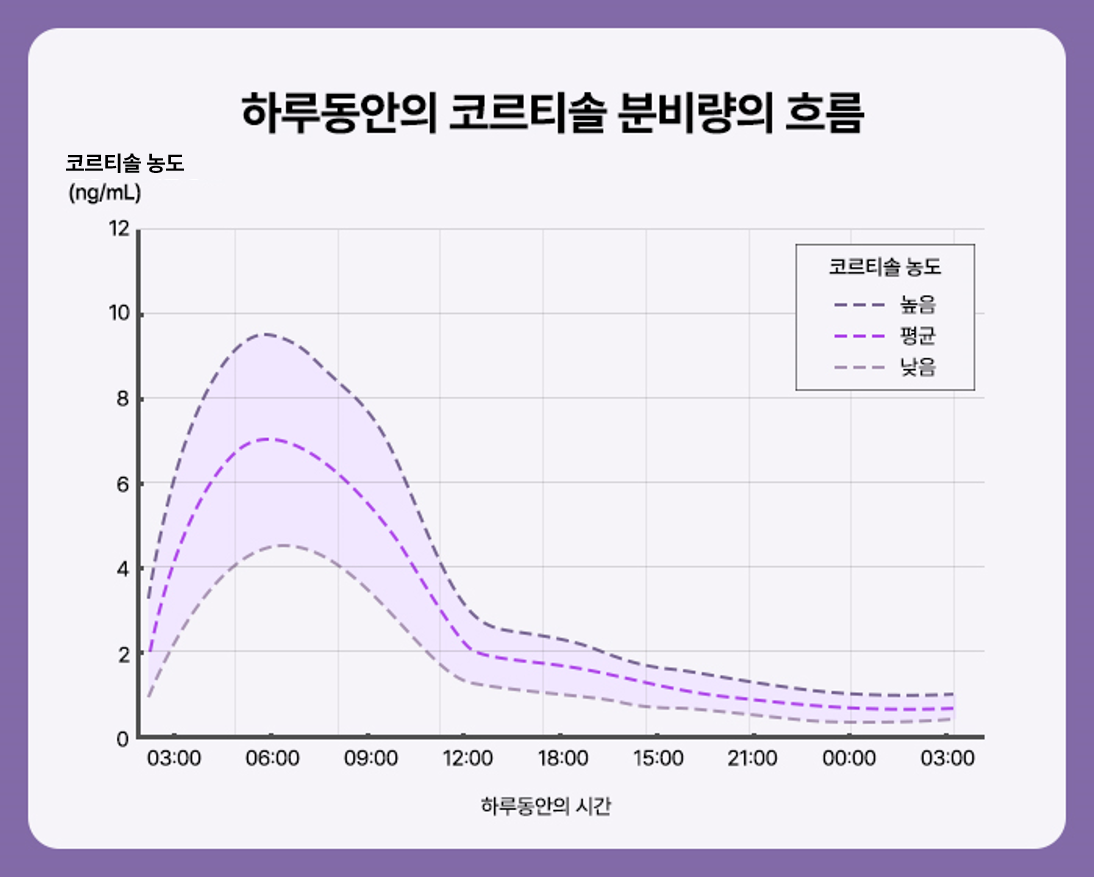 하루동안의 코르티솔 분비량의 흐름

코르티솔 농도
(ng/mL)

12
10
8
6
4
2
0

코르티솔 농도
높음
평균
낮음

03:00
06:00
09:00
12:00
18:00
15:00
21:00
00:00
03:00

하루동안의 시간